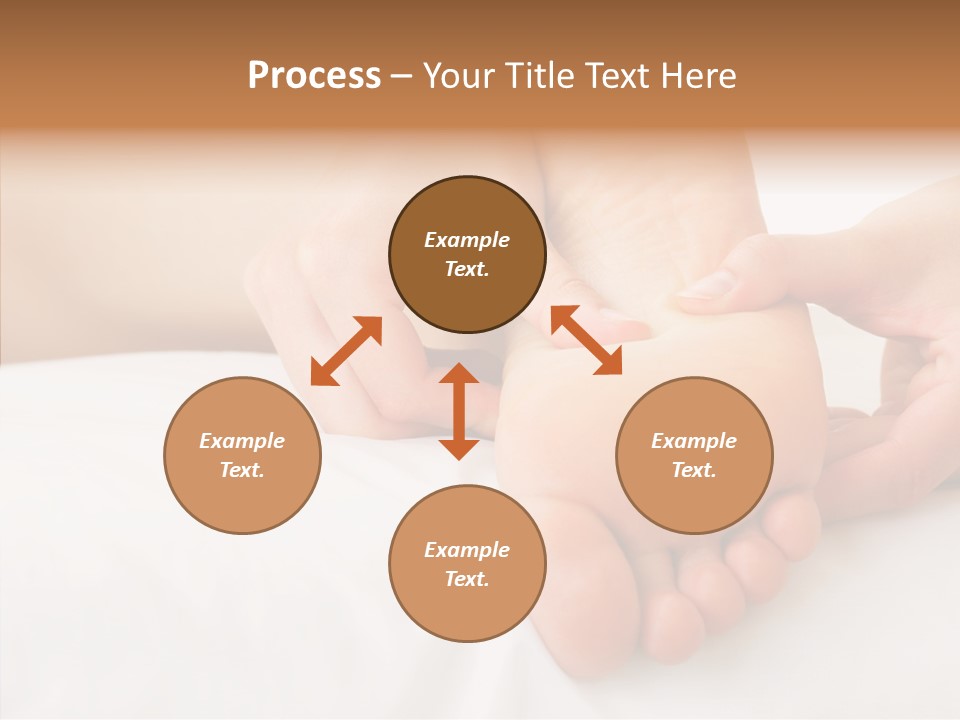 Process – Your Title Text Here

Example Text.

Example Text.

Example Text.

Example Text.